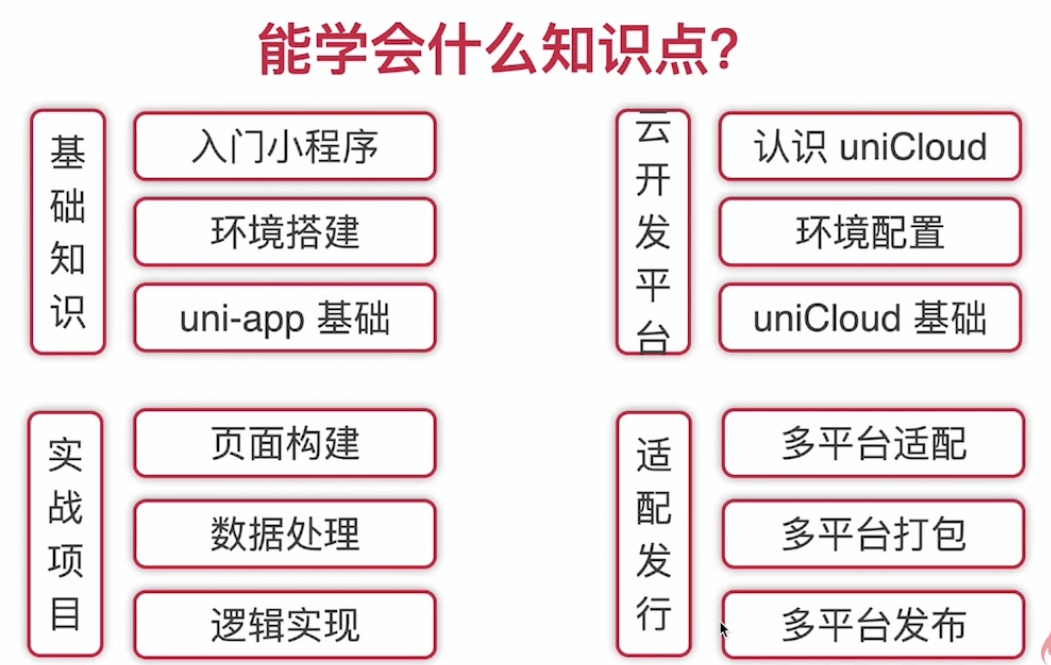 能学会什么知识点?

基础知识

入门小程序

环境搭建

uni-app 基础

云开发平台

认识 uniCloud

环境配置

uniCloud 基础

实战项目

页面构建

数据处理

逻辑实现

适配发行

多平台适配

多平台打包

多平台发布